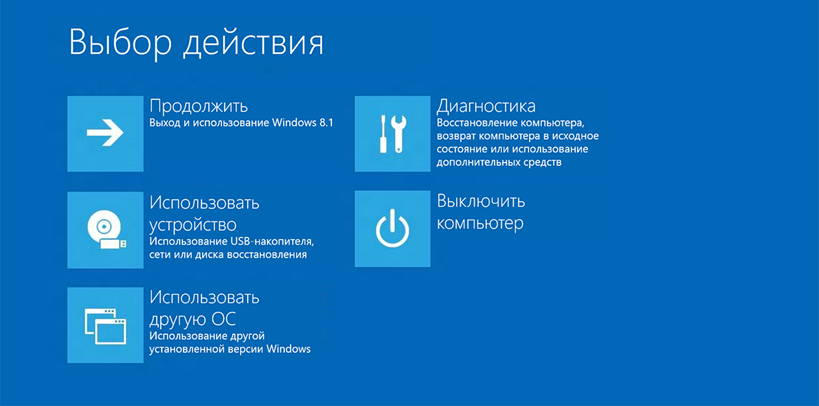 Выбор действия

Продолжить
Выход и использование Windows 8.1

Использовать устройство
Использование USB-накопителя, сети или диска восстановления

Использовать другую ОС
Использование другой установленной версии Windows

Диагностика
Восстановление компьютера, возврат компьютера в исходное состояние или использование дополнительных средств

Выключить компьютер